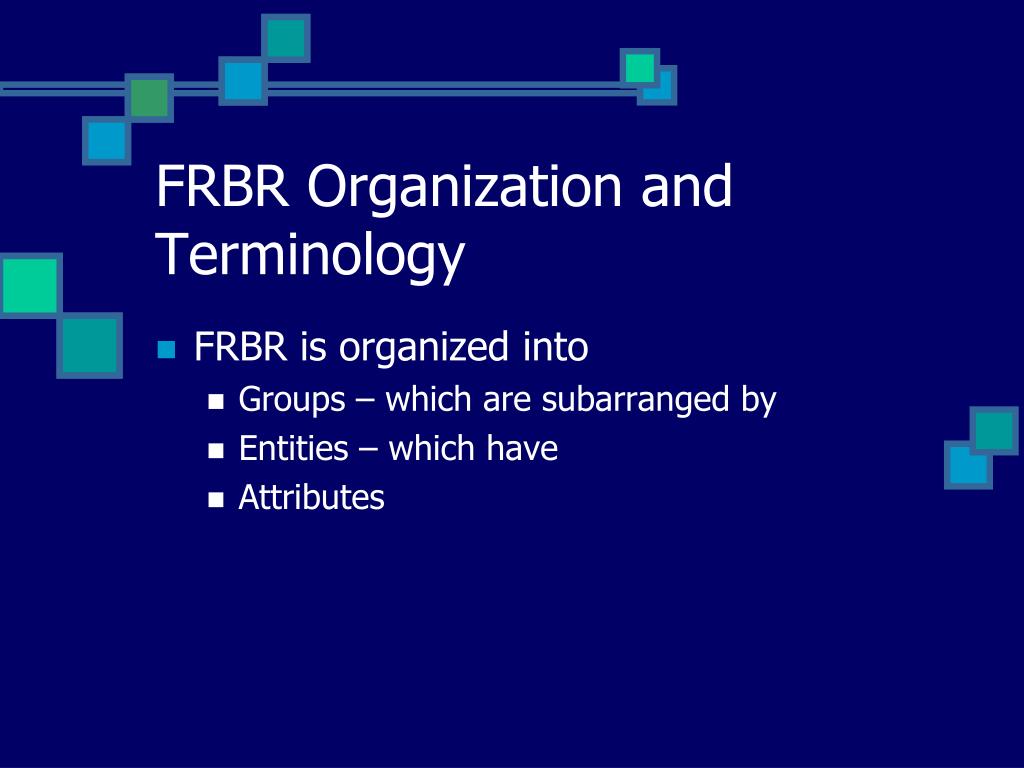 FRBR Organization and Terminology

- FRBR is organized into
  - Groups – which are subarranged by
  - Entities – which have
  - Attributes